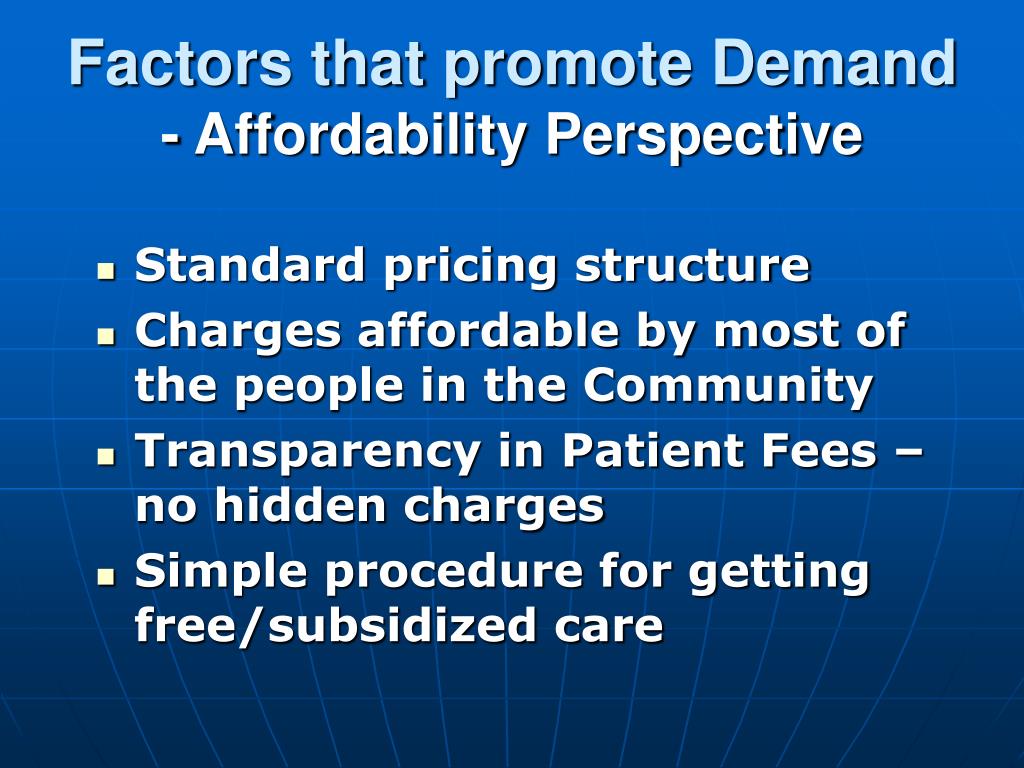 Factors that promote Demand
- Affordability Perspective

- Standard pricing structure
- Charges affordable by most of the people in the Community
- Transparency in Patient Fees – no hidden charges
- Simple procedure for getting free/subsidized care